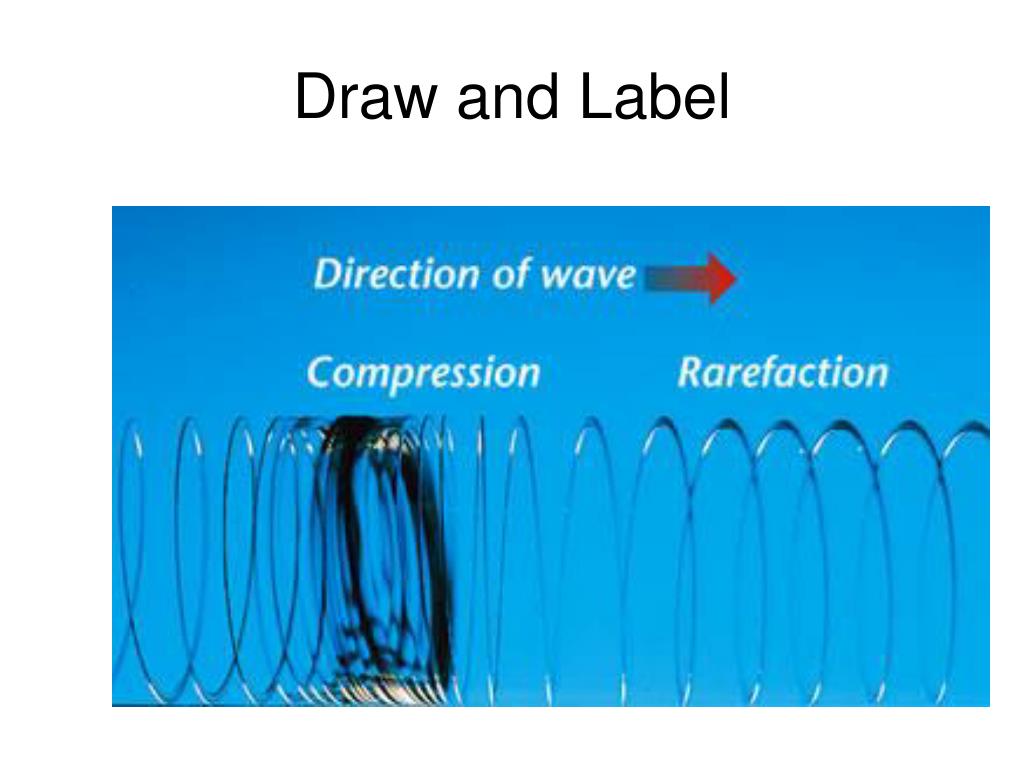 Draw and Label

Direction of wave

Compression

Rarefaction